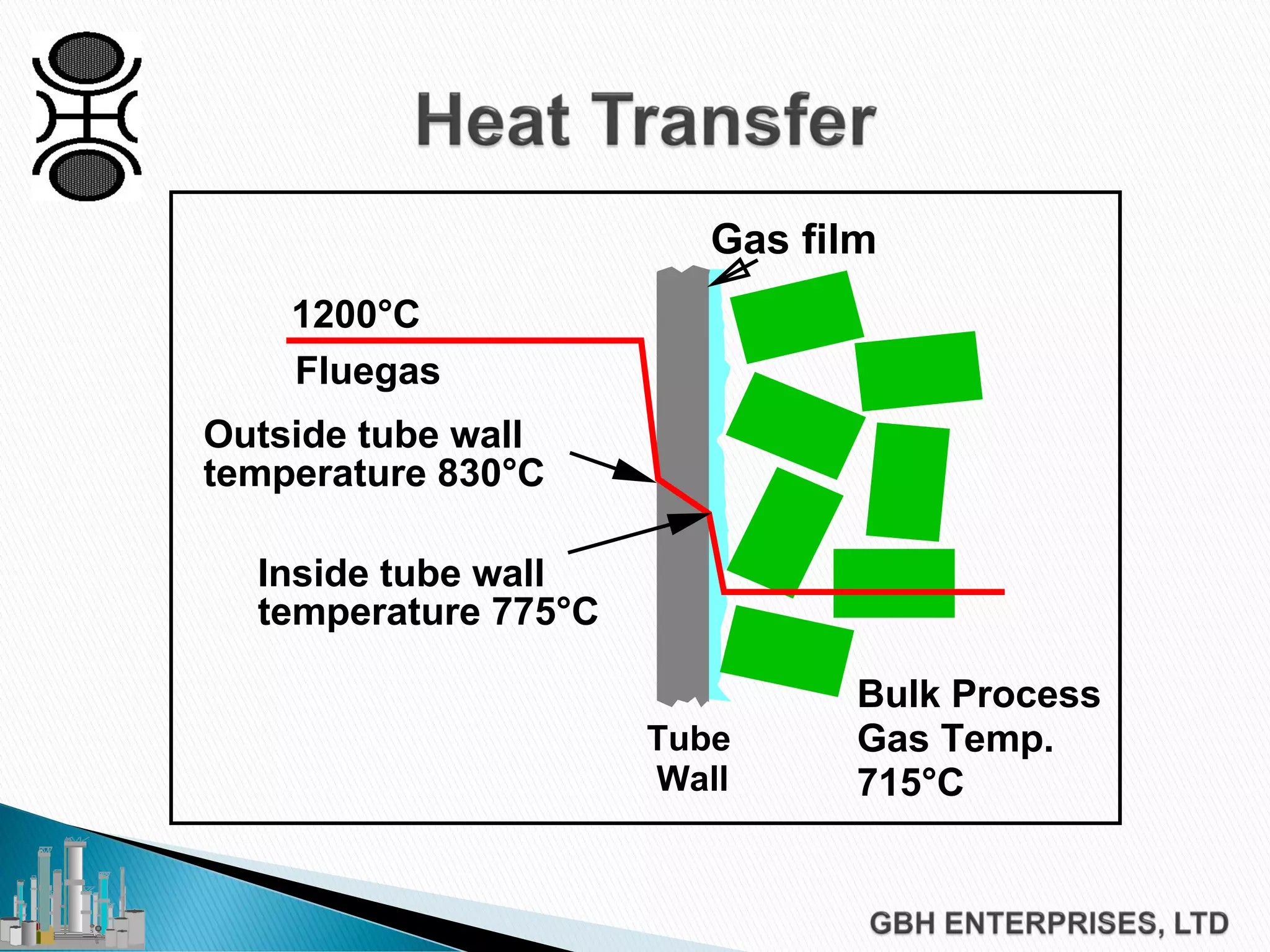 Heat Transfer

Gas film

1200°C

Fluegas

Outside tube wall temperature 830°C

Inside tube wall temperature 775°C

Tube Wall

Bulk Process Gas Temp. 715°C

GBH ENTERPRISES, LTD